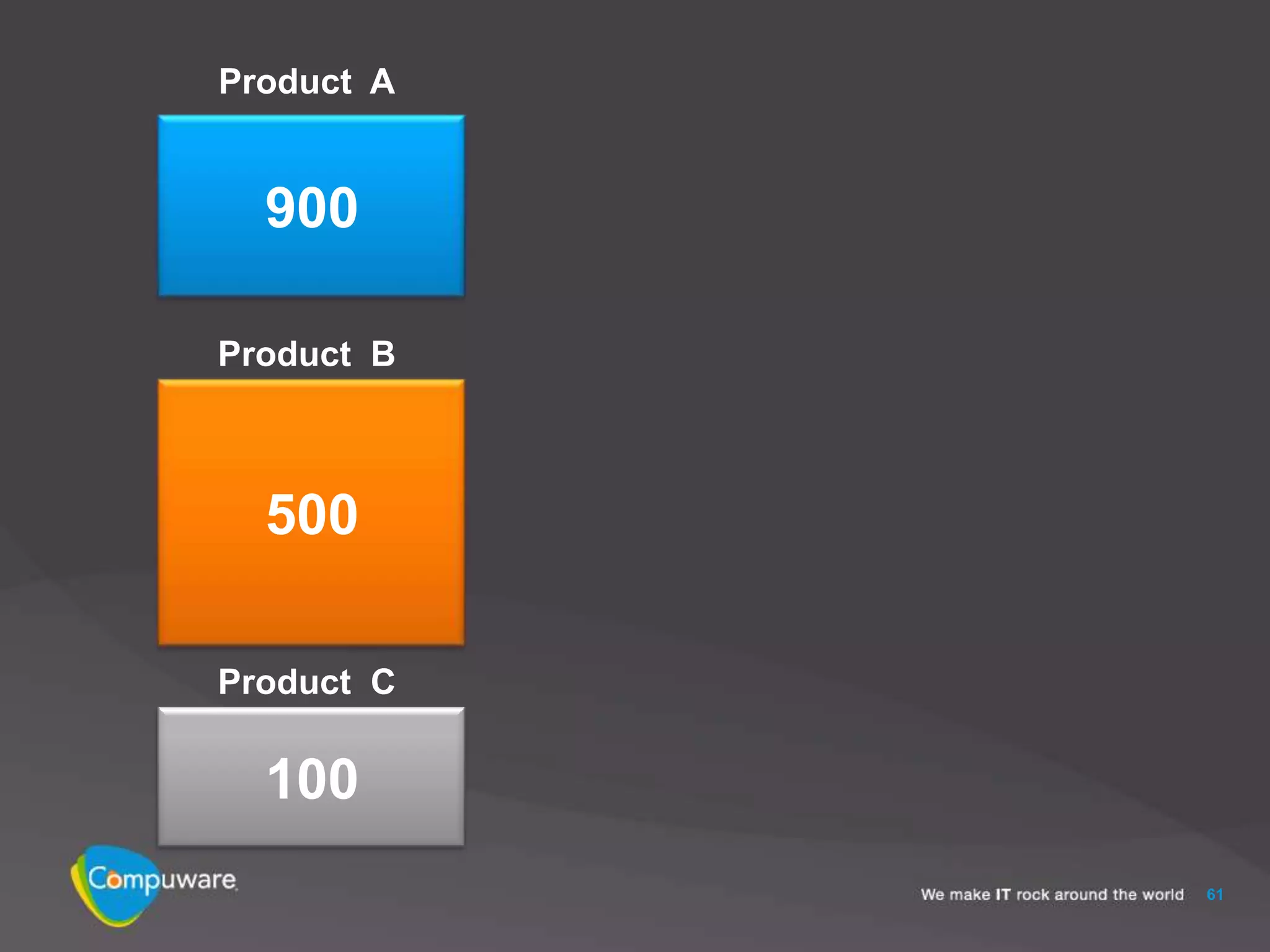 Product A

900

Product B

500

Product C

100

Compuware

We make IT rock around the world 61